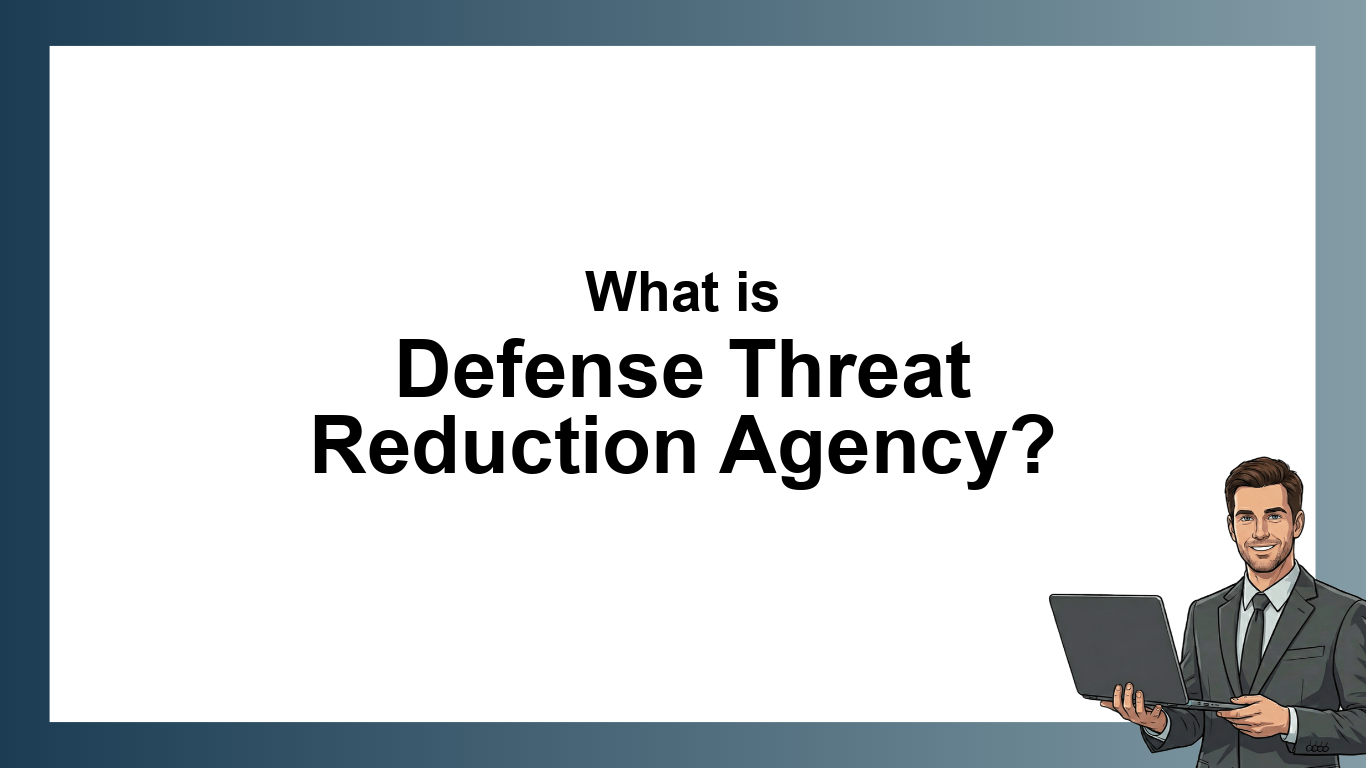 What is
Defense Threat Reduction Agency?